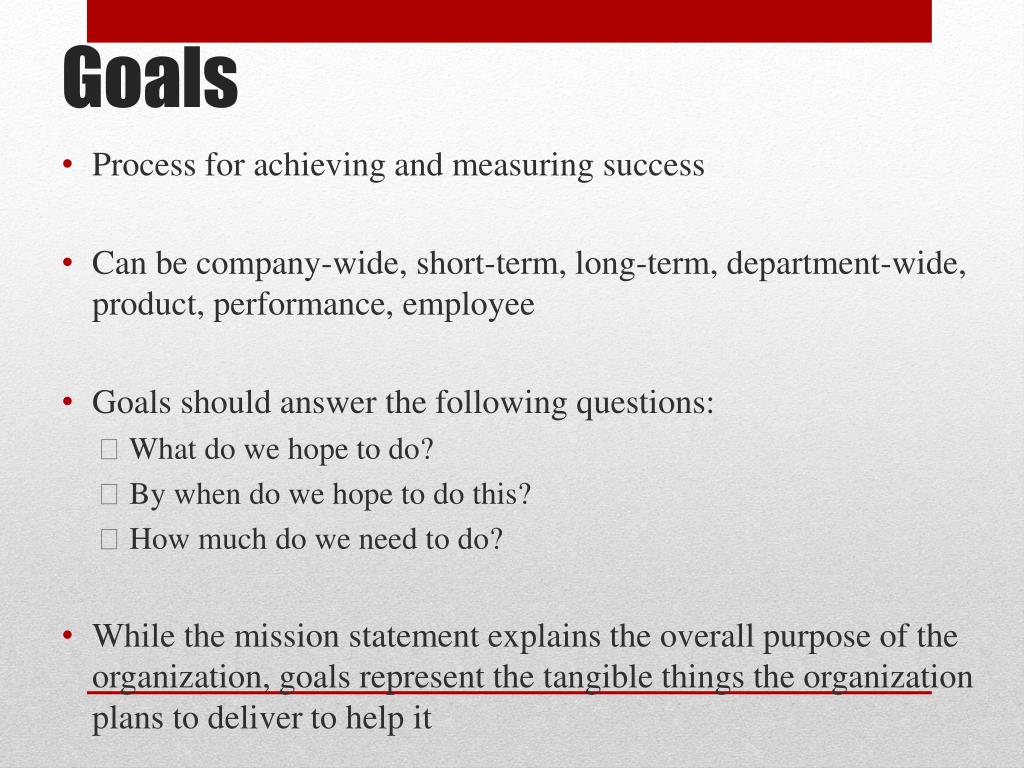 Goals

• Process for achieving and measuring success

• Can be company-wide, short-term, long-term, department-wide, product, performance, employee

• Goals should answer the following questions:
 What do we hope to do?
 By when do we hope to do this?
 How much do we need to do?

• While the mission statement explains the overall purpose of the organization, goals represent the tangible things the organization plans to deliver to help it